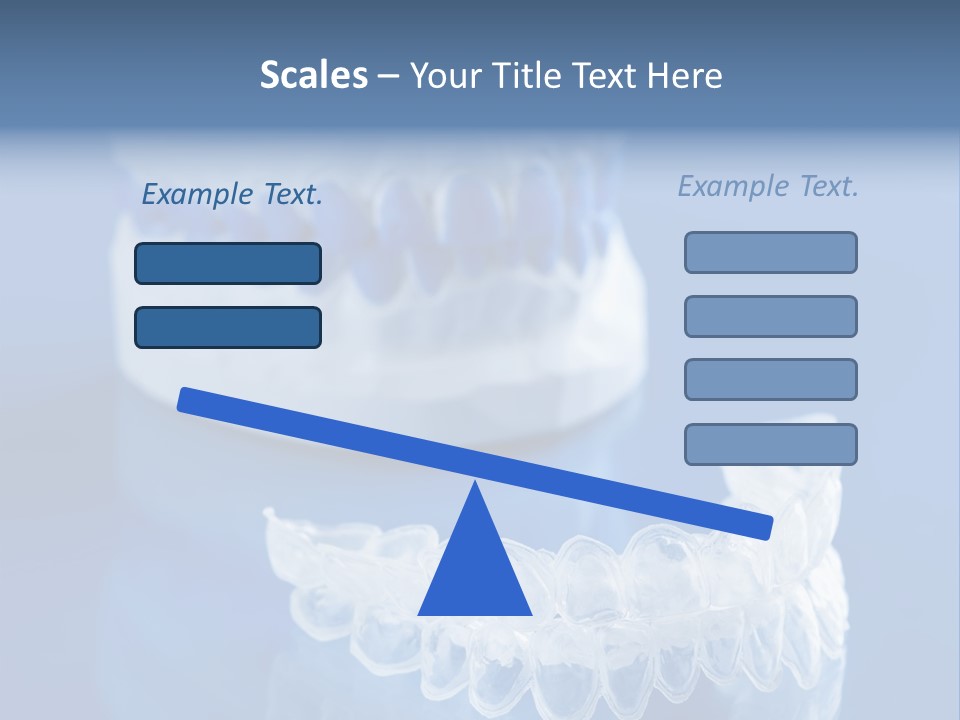 Scales – Your Title Text Here

Example Text.

Example Text.